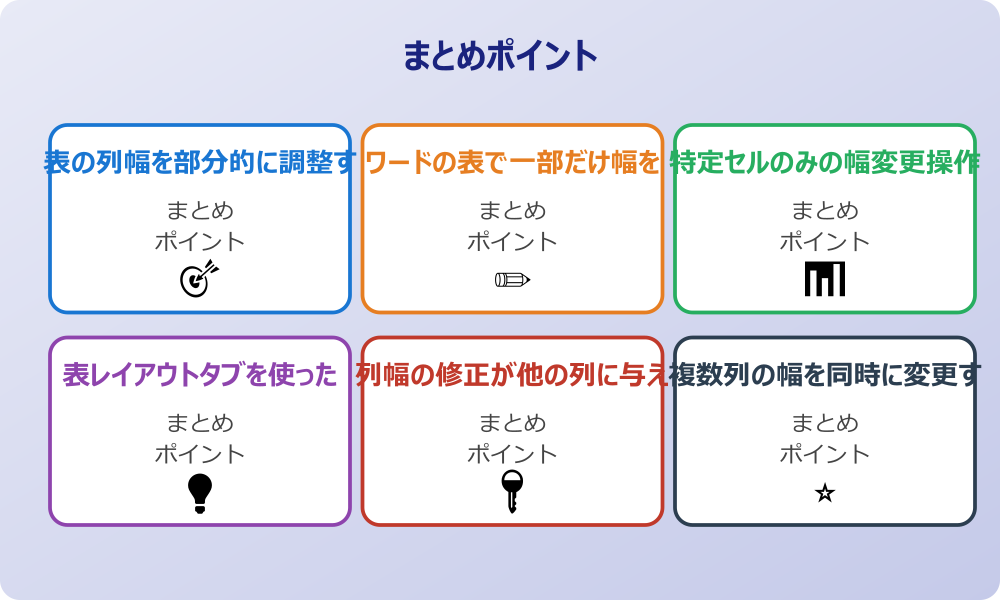 まとめポイント

表の列幅を部分的に調整す

まとめ
ポイント

ワードの表で一部だけ幅を

まとめ
ポイント

特定セルのみの幅変更操作

まとめ
ポイント

表レイアウトタブを使った

まとめ
ポイント

列幅の修正が他の列に与え

まとめ
ポイント

複数列の幅を同時に変更す

まとめ
ポイント